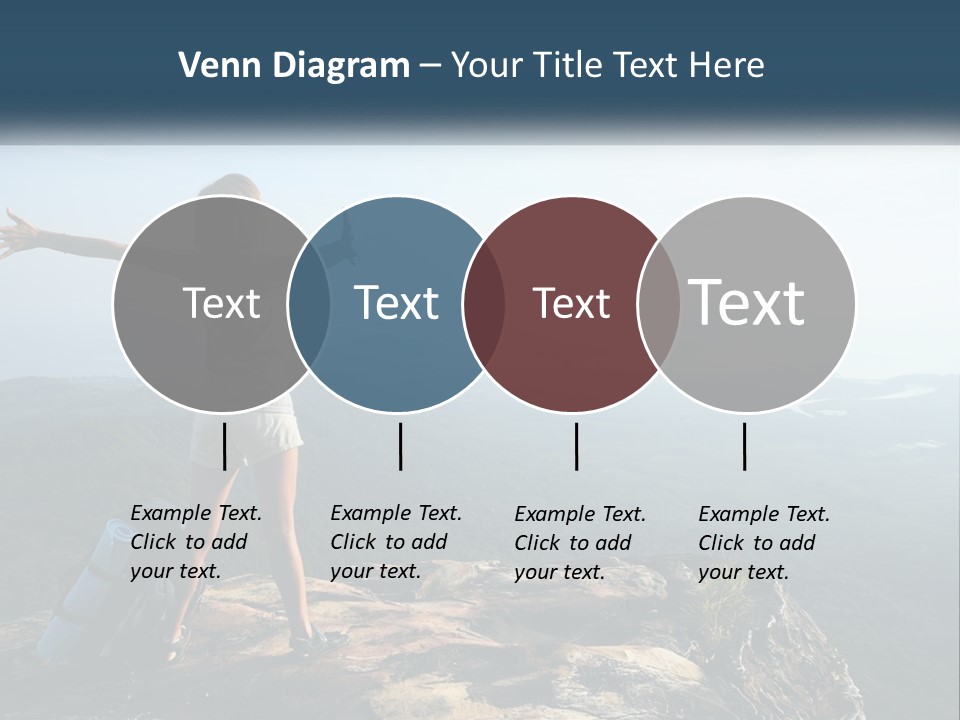 Venn Diagram – Your Title Text Here

Text

Text

Text

Text

Example Text. Click to add your text.

Example Text. Click to add your text.

Example Text. Click to add your text.

Example Text. Click to add your text.